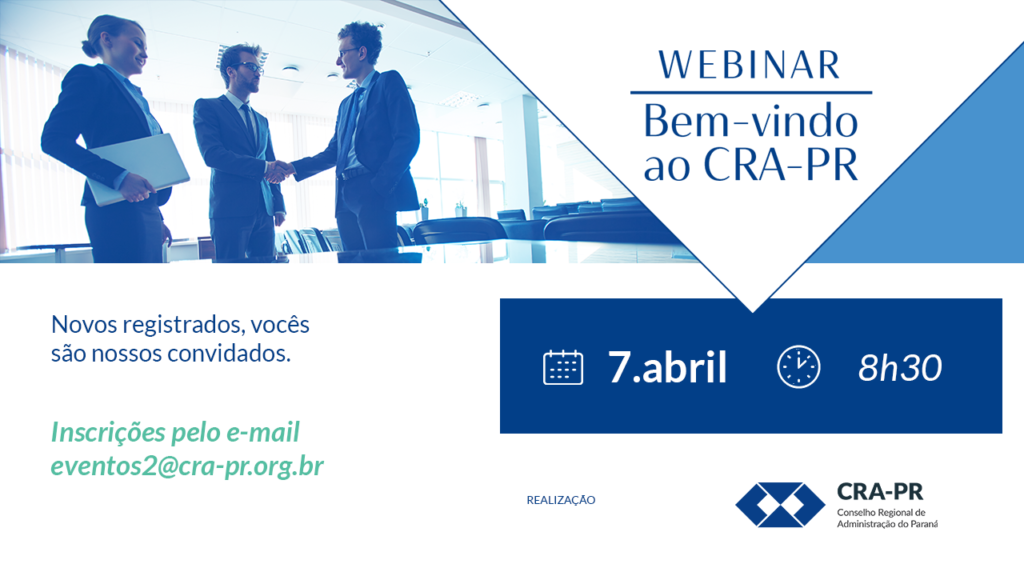 WEBINAR
Bem-vindo ao CRA-PR

Novos registrados, vocês são nossos convidados.

Inscrições pelo e-mail eventos2@cra-pr.org.br

7.abril 8h30

REALIZAÇÃO

CRA-PR
Conselho Regional de Administração do Paraná